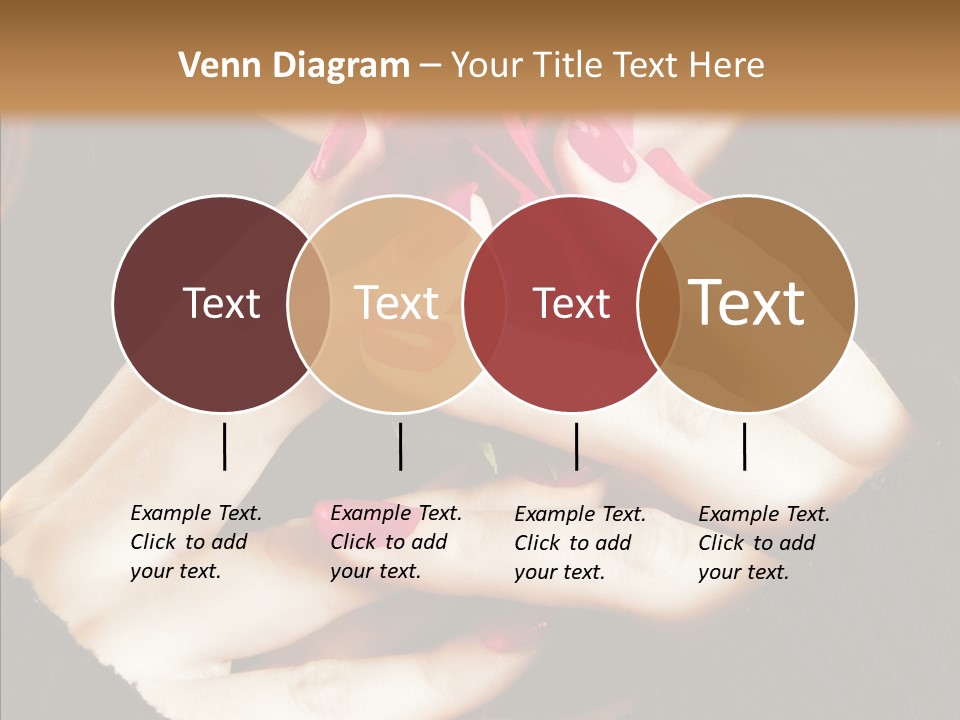 Venn Diagram – Your Title Text Here

Text

Text

Text

Text

Example Text. Click to add your text.

Example Text. Click to add your text.

Example Text. Click to add your text.

Example Text. Click to add your text.